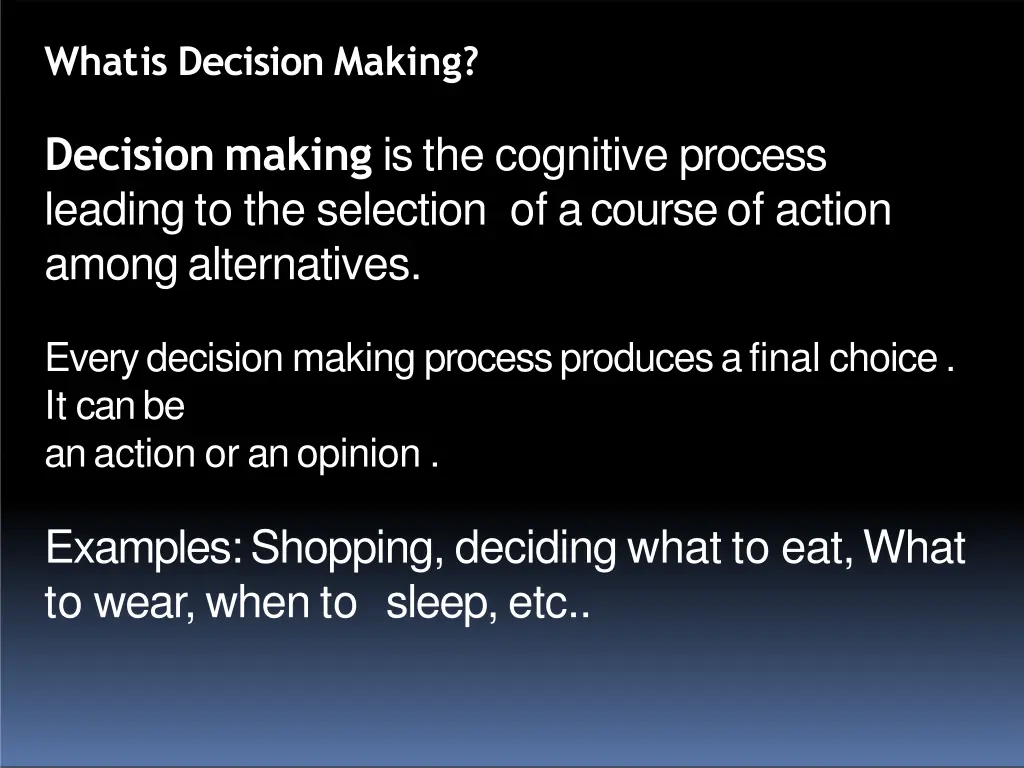 Whatis Decision Making?

Decision making is the cognitive process leading to the selection of a course of action among alternatives.

Every decision making process produces a final choice . It can be
an action or an opinion .

Examples: Shopping, deciding what to eat, What to wear, when to sleep, etc..